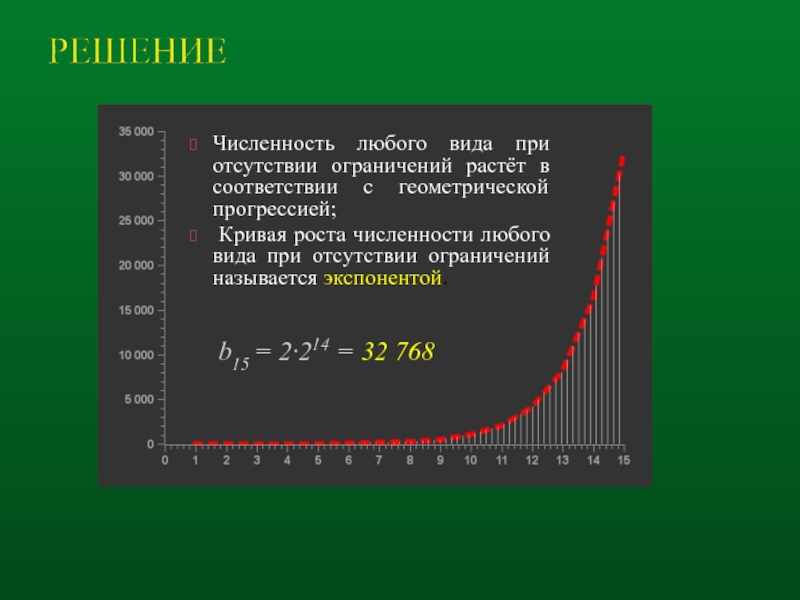 РЕШЕНИЕ

Численность любого вида при отсутствии ограничений растёт в соответствии с геометрической прогрессией;

Кривая роста численности любого вида при отсутствии ограничений называется экспонентой.

$b_{15} = 2 \cdot 2^{14} = 32\ 768$

35 000
30 000
25 000
20 000
15 000
10 000
5 000
0

0 1 2 3 4 5 6 7 8 9 10 11 12 13 14 15